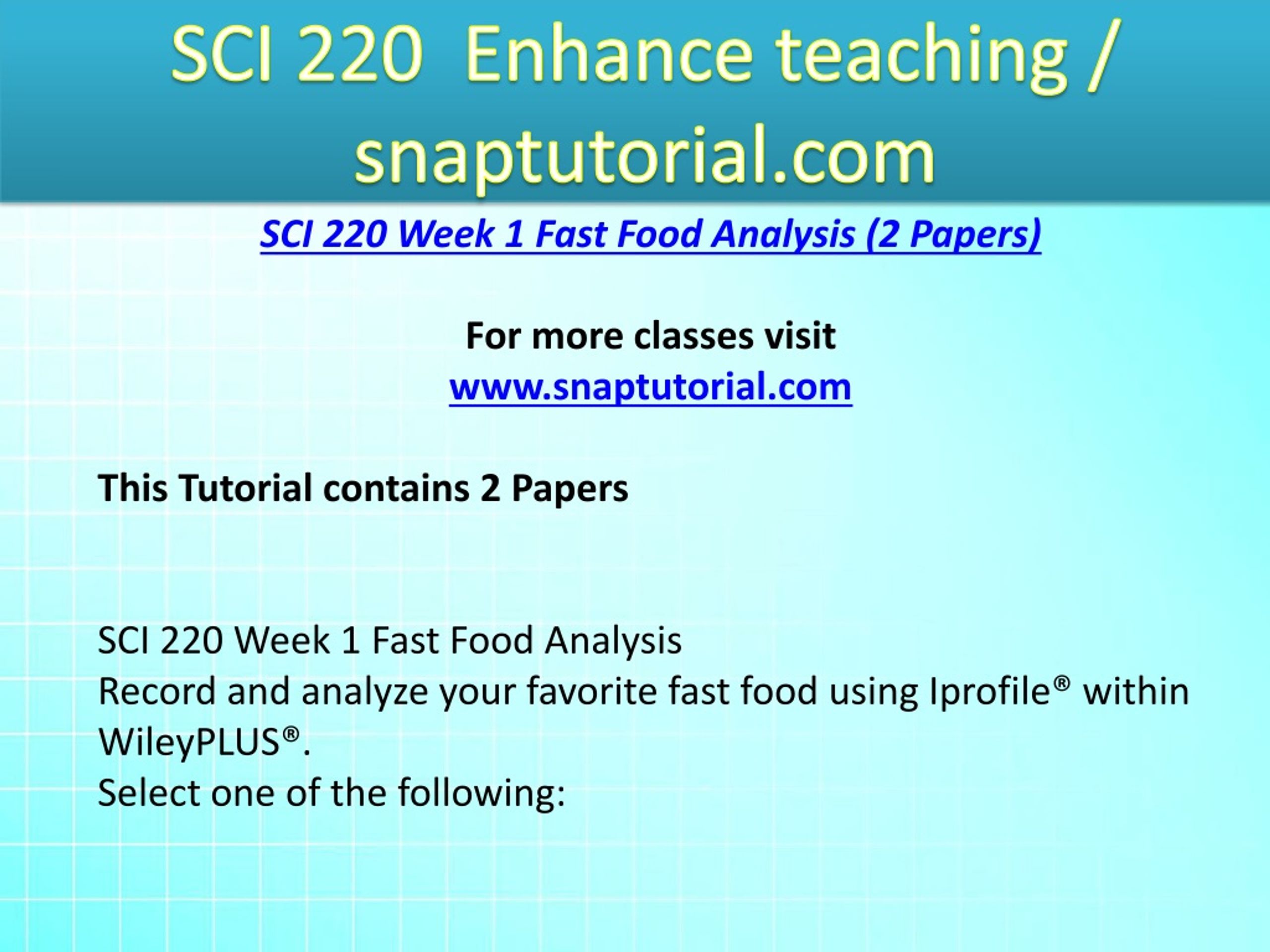 SCI 220 Enhance teaching / snaptutorial.com

SCI 220 Week 1 Fast Food Analysis (2 Papers)

For more classes visit
www.snaptutorial.com

This Tutorial contains 2 Papers

SCI 220 Week 1 Fast Food Analysis
Record and analyze your favorite fast food using Iprofile® within WileyPLUS®.
Select one of the following: